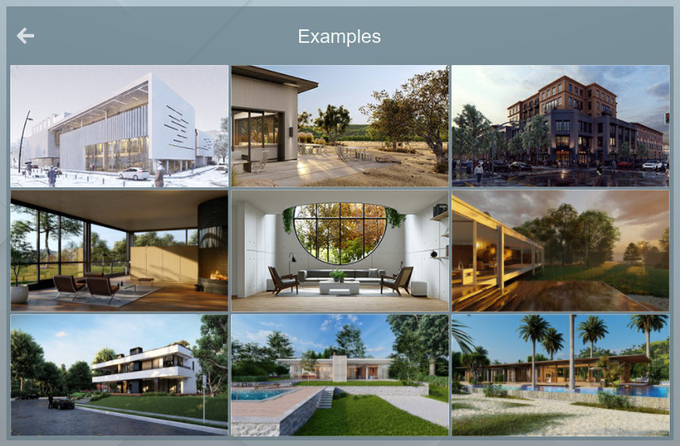 Examples